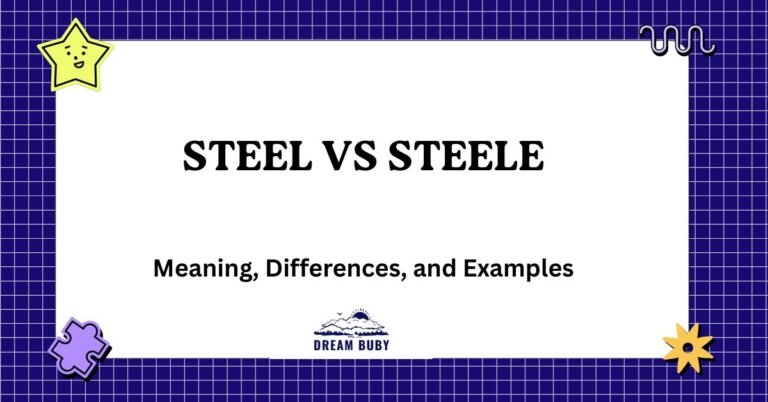 STEEL VS STEELE

Meaning, Differences, and Examples

DREAM BUBY